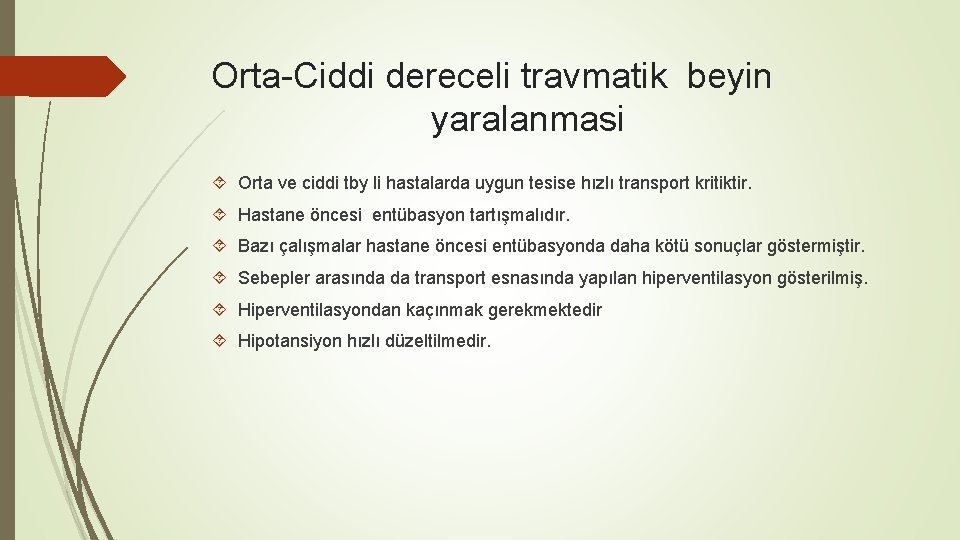 Orta-Ciddi dereceli travmatik beyin yaralanmasi

Orta ve ciddi tby li hastalarda uygun tesise hızlı transport kritiktir.

Hastane öncesi entübasyon tartışmalıdır.

Bazı çalışmalar hastane öncesi entübasyonda daha kötü sonuçlar göstermiştir.

Sebepler arasında da transport esnasında yapılan hiperventilasyon gösterilmiş.

Hiperventilasyondan kaçınmak gerekmektedir

Hipotansiyon hızlı düzeltilmedir.